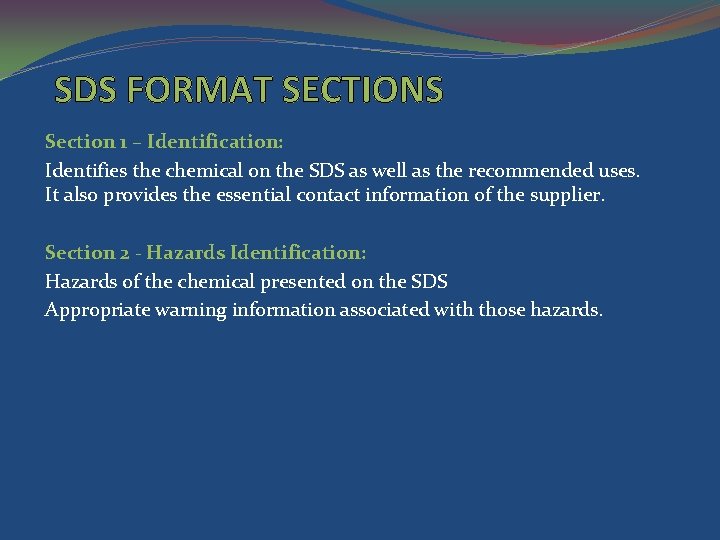 SDS FORMAT SECTIONS

Section 1 – Identification:
Identifies the chemical on the SDS as well as the recommended uses. It also provides the essential contact information of the supplier.

Section 2 - Hazards Identification:
Hazards of the chemical presented on the SDS
Appropriate warning information associated with those hazards.